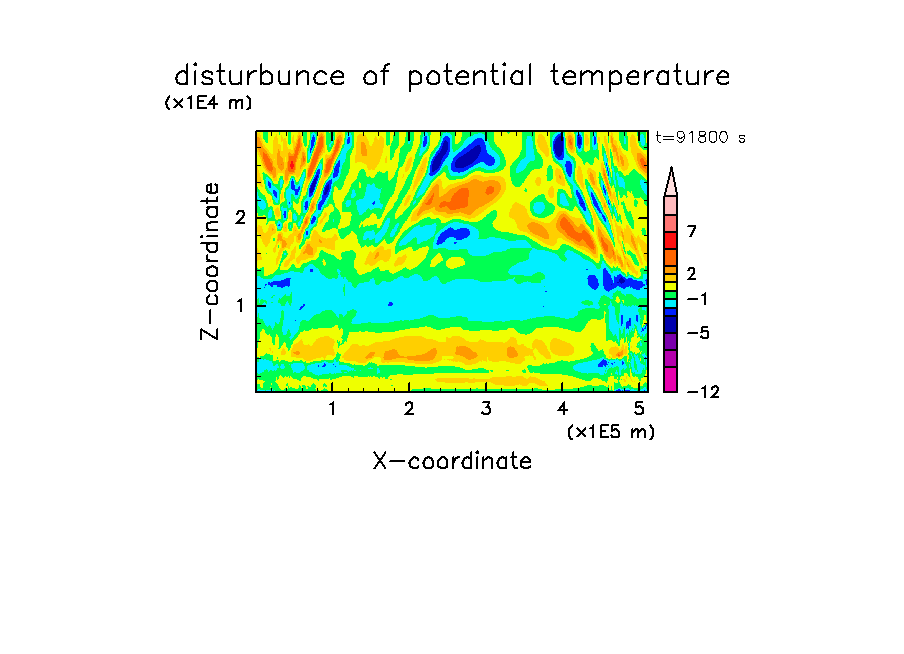 disturbunce of potential temperature
(x1E4 m)
t=91800 s
Z-coordinate
2
1
7
2
−1
−5
−12
1
2
3
4
5
(x1E5 m)
X-coordinate